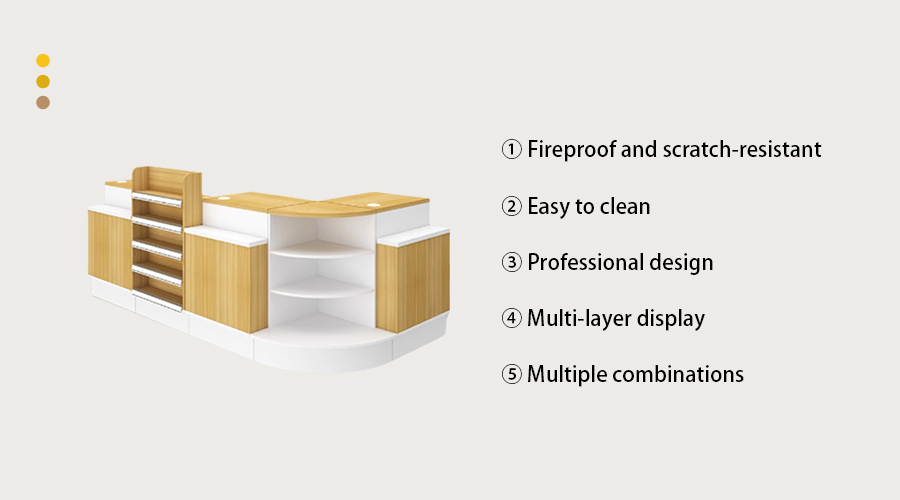 ① Fireproof and scratch-resistant

② Easy to clean

③ Professional design

④ Multi-layer display

⑤ Multiple combinations